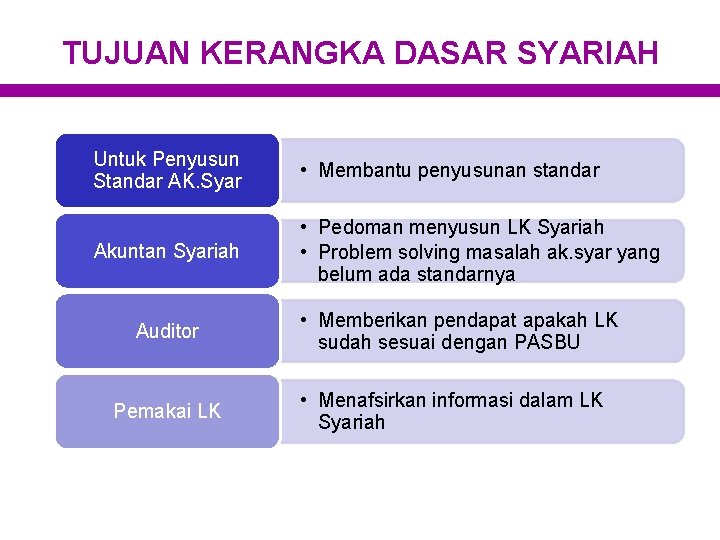 TUJUAN KERANGKA DASAR SYARIAH

Untuk Penyusun Standar AK.Syar

• Membantu penyusunan standar

Akuntan Syariah

• Pedoman menyusun LK Syariah
• Problem solving masalah ak.syar yang belum ada standarnya

Auditor

• Memberikan pendapat apakah LK sudah sesuai dengan PASBU

Pemakai LK

• Menafsirkan informasi dalam LK Syariah